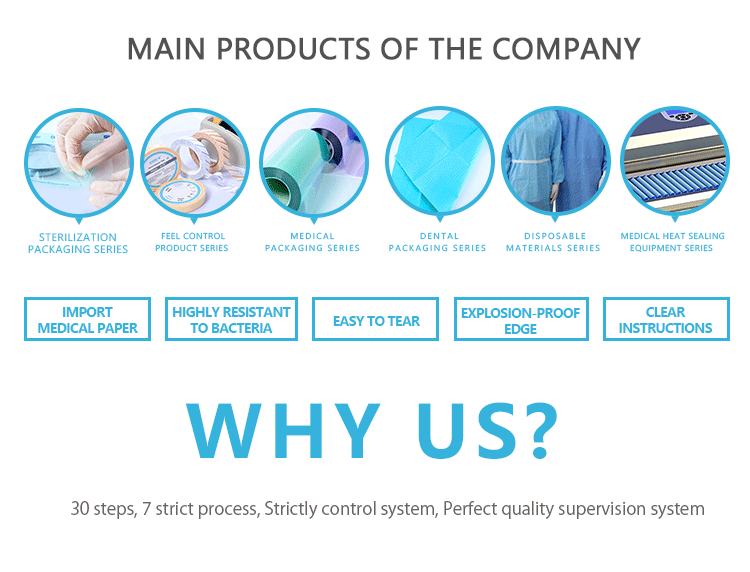 MAIN PRODUCTS OF THE COMPANY

STERILIZATION PACKAGING SERIES

FEEL CONTROL PRODUCT SERIES

MEDICAL PACKAGING SERIES

DENTAL PACKAGING SERIES

DISPOSABLE MATERIALS SERIES

MEDICAL HEAT SEALING EQUIPMENT SERIES

IMPORT MEDICAL PAPER

HIGHLY RESISTANT TO BACTERIA

EASY TO TEAR

EXPLOSION-PROOF EDGE

CLEAR INSTRUCTIONS

WHY US?

30 steps, 7 strict process, Strictly control system, Perfect quality supervision system